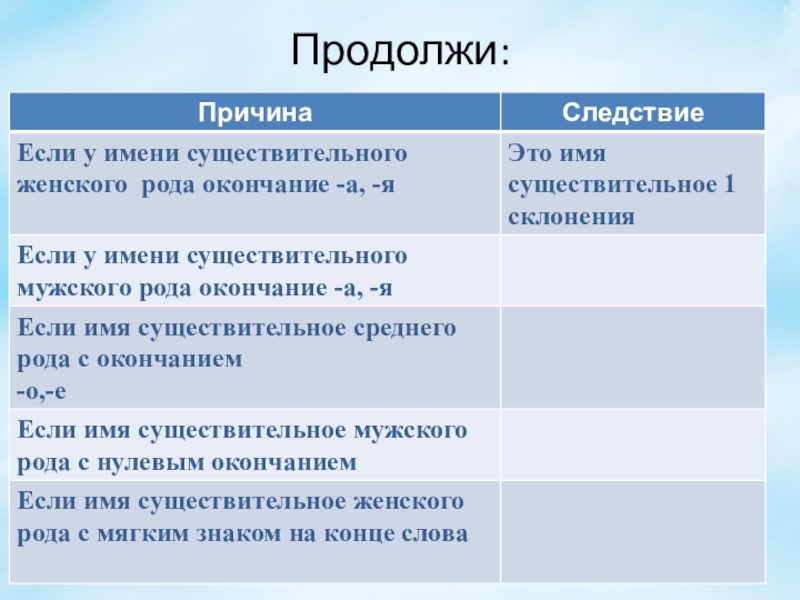 Продолжи:

| Причина | Следствие |
|---|---|
| Если у имени существительного женского  рода окончание -а, -я | Это имя существительное 1 склонения |
| Если у имени существительного мужского рода окончание -а, -я | |
| Если имя существительное среднего рода с окончанием -о,-е | |
| Если имя существительное мужского рода с нулевым окончанием | |
| Если имя существительное женского рода с мягким знаком на конце слова | |